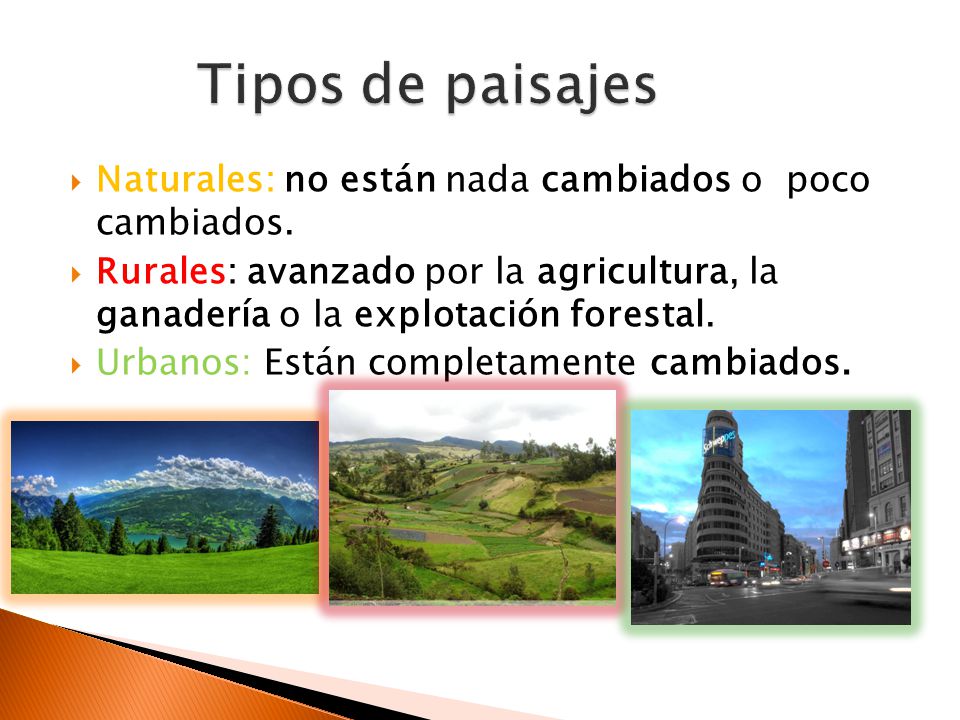 Tipos de paisajes

Naturales: no están nada cambiados o poco cambiados.

Rurales: avanzado por la agricultura, la ganadería o la explotación forestal.

Urbanos: Están completamente cambiados.

Schweppes